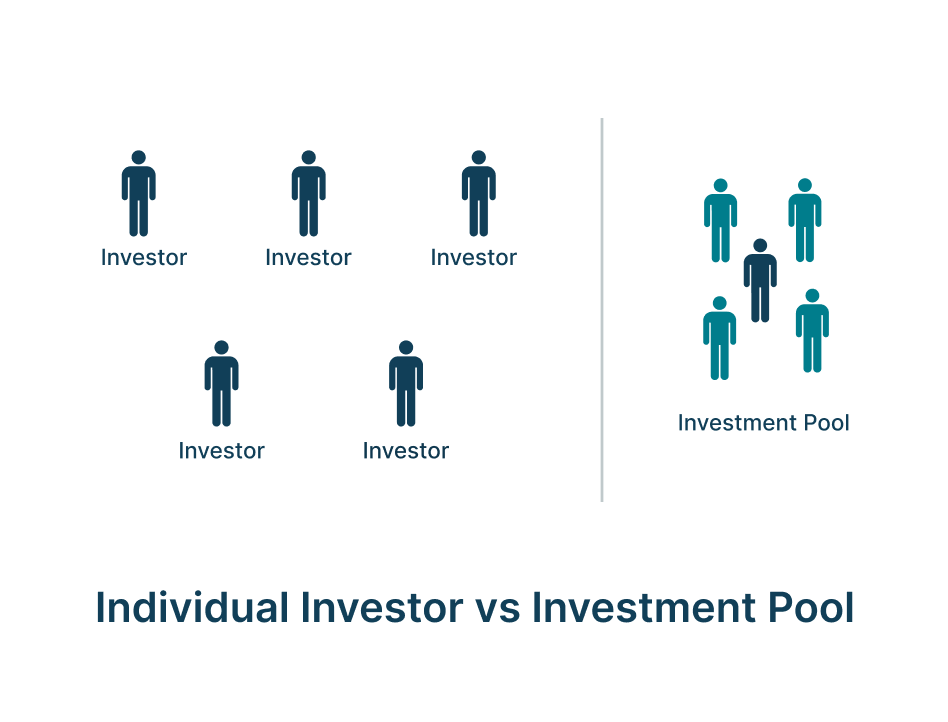 Investor

Investor

Investor

Investor

Investor

Investment Pool

Individual Investor vs Investment Pool